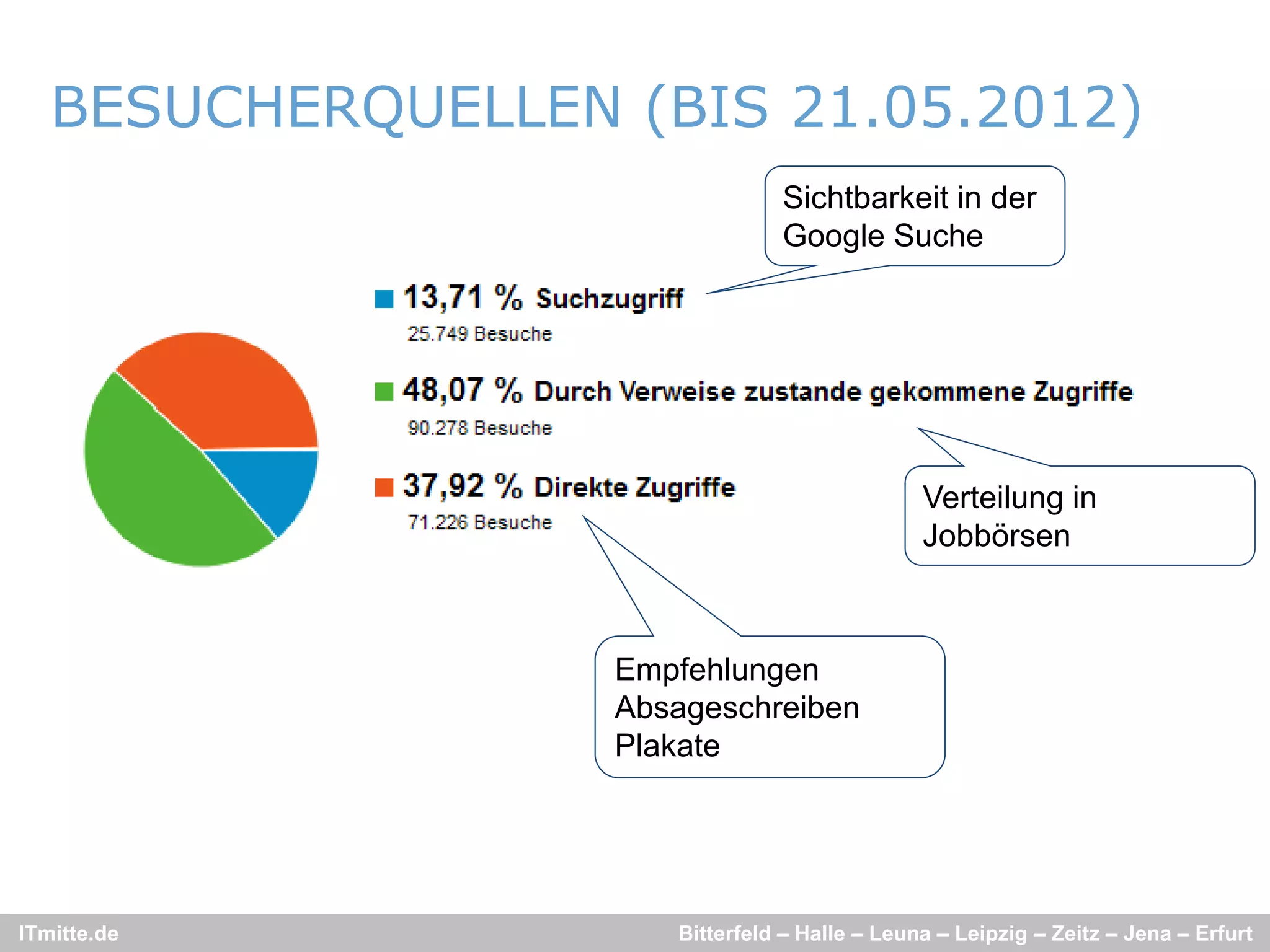 BESUCHERQUELLEN (BIS 21.05.2012)

Sichtbarkeit in der Google Suche

13,71 % Suchzugriff
25.749 Besuche

48,07 % Durch Verweise zustande gekommene Zugriffe
90.278 Besuche

37,92 % Direkte Zugriffe
71.226 Besuche

Verteilung in Jobbörsen

Empfehlungen
Absageschreiben
Plakate

ITmitte.de

Bitterfeld – Halle – Leuna – Leipzig – Zeitz – Jena – Erfurt